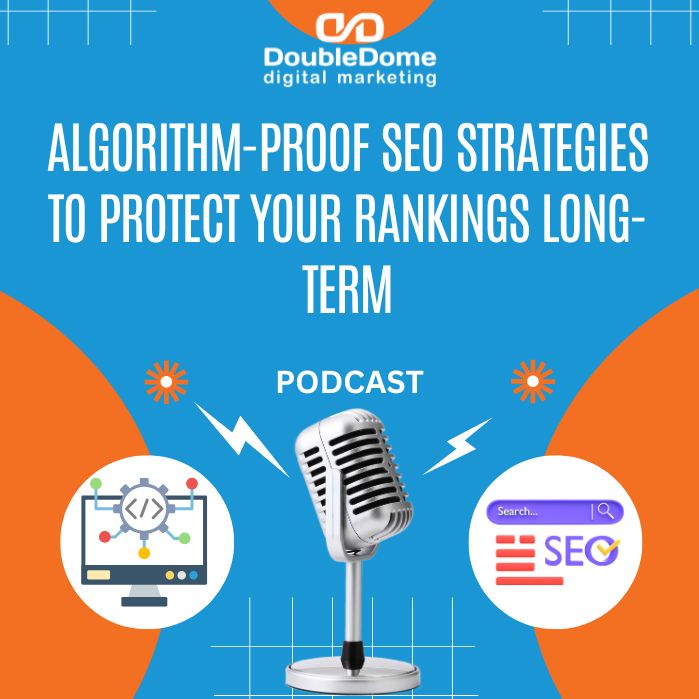 DoubleDome
digital marketing

ALGORITHM-PROOF SEO STRATEGIES TO PROTECT YOUR RANKINGS LONG-TERM

PODCAST

</>

Search...

SEO